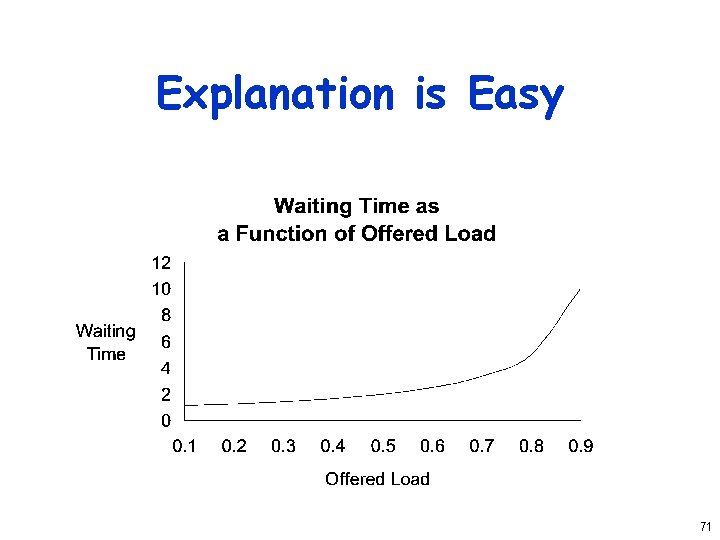 Explanation is Easy

Waiting Time as a Function of Offered Load

12
10
8
6
4
2
0

Waiting Time

0.1 0.2 0.3 0.4 0.5 0.6 0.7 0.8 0.9

Offered Load

71